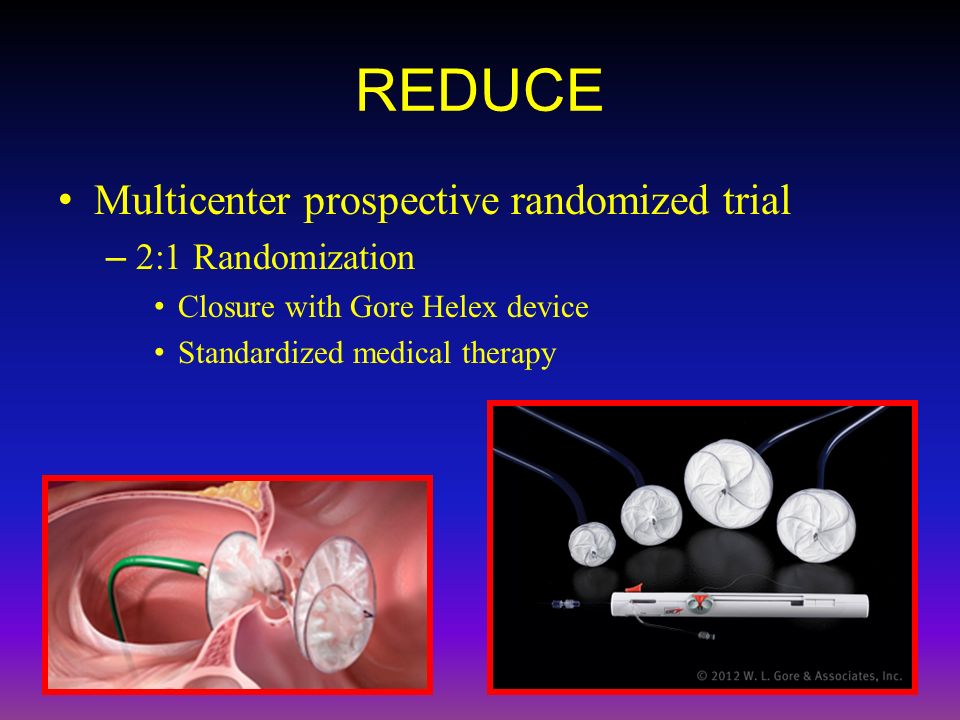 REDUCE

• Multicenter prospective randomized trial
– 2:1 Randomization
• Closure with Gore Helex device
• Standardized medical therapy

© 2012 W. L. Gore & Associates, Inc.